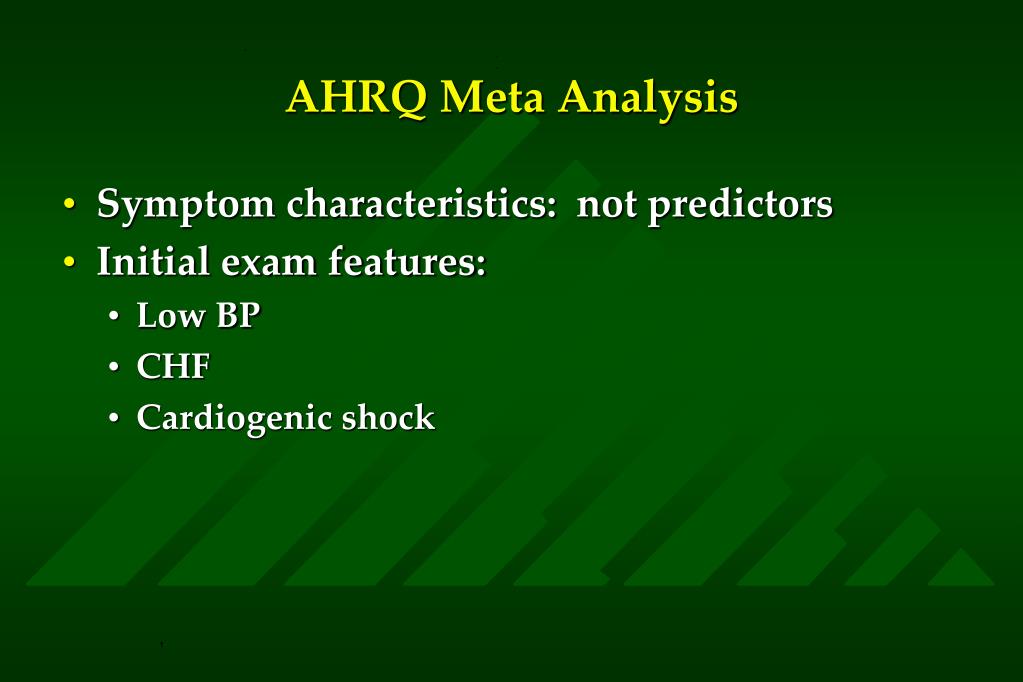 AHRQ Meta Analysis

• Symptom characteristics: not predictors
• Initial exam features:
  • Low BP
  • CHF
  • Cardiogenic shock